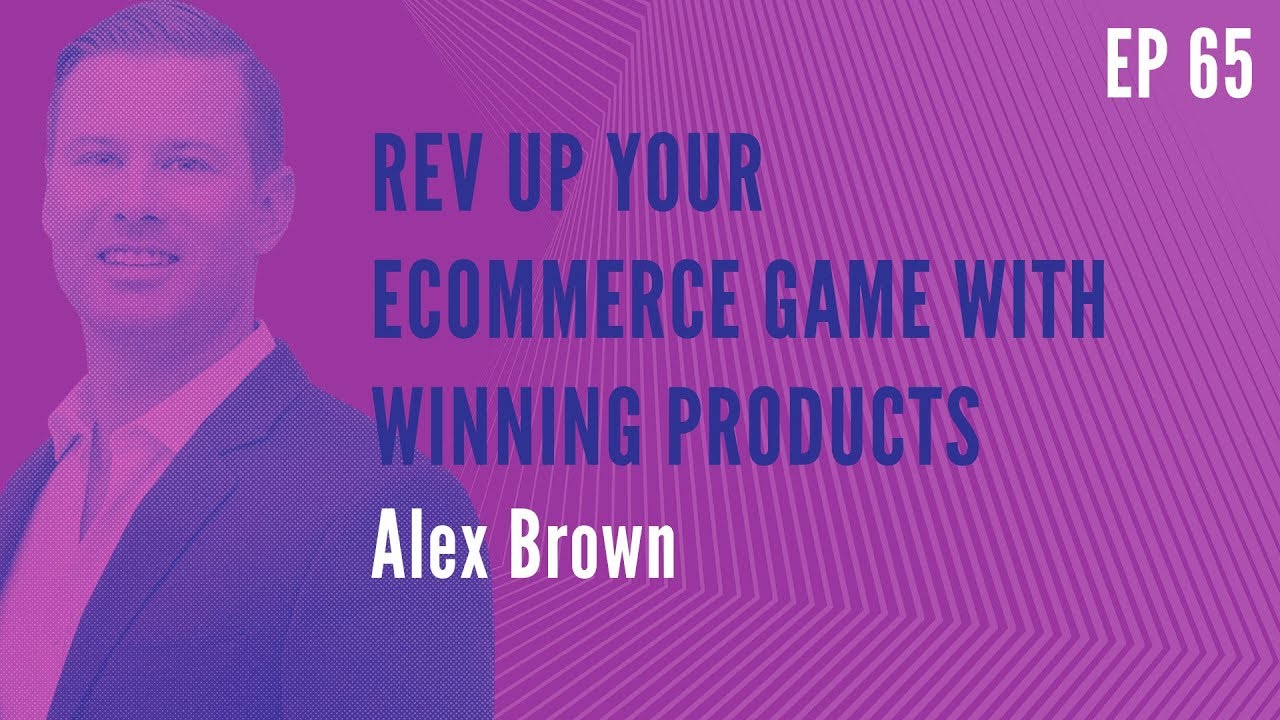 EP 65

REV UP YOUR ECOMMERCE GAME WITH WINNING PRODUCTS

Alex Brown